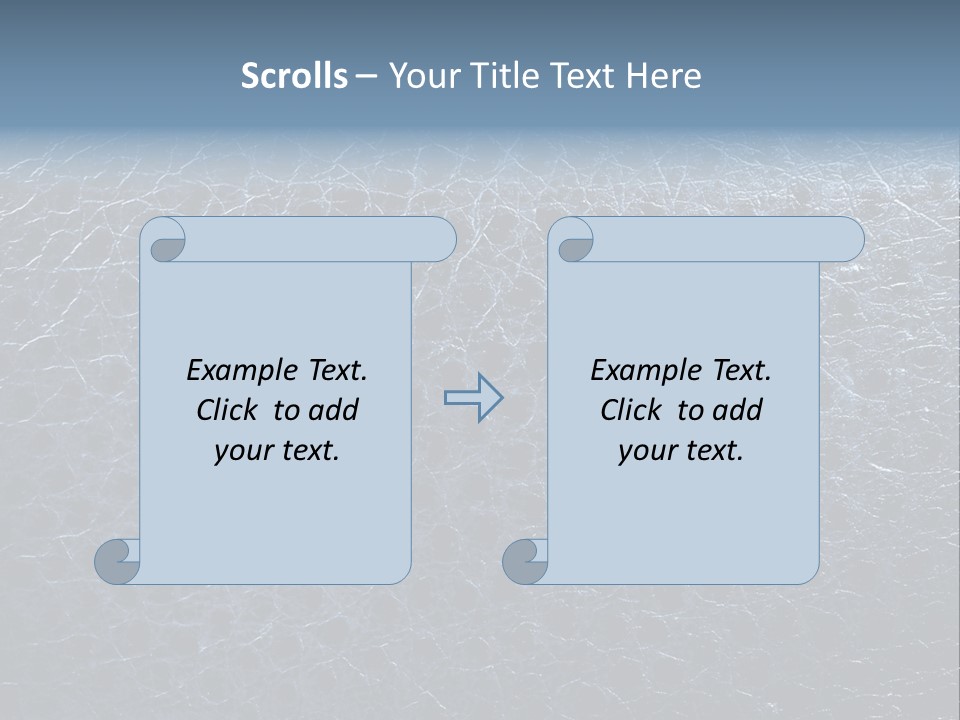 Scrolls – Your Title Text Here

Example Text. Click to add your text.

Example Text. Click to add your text.